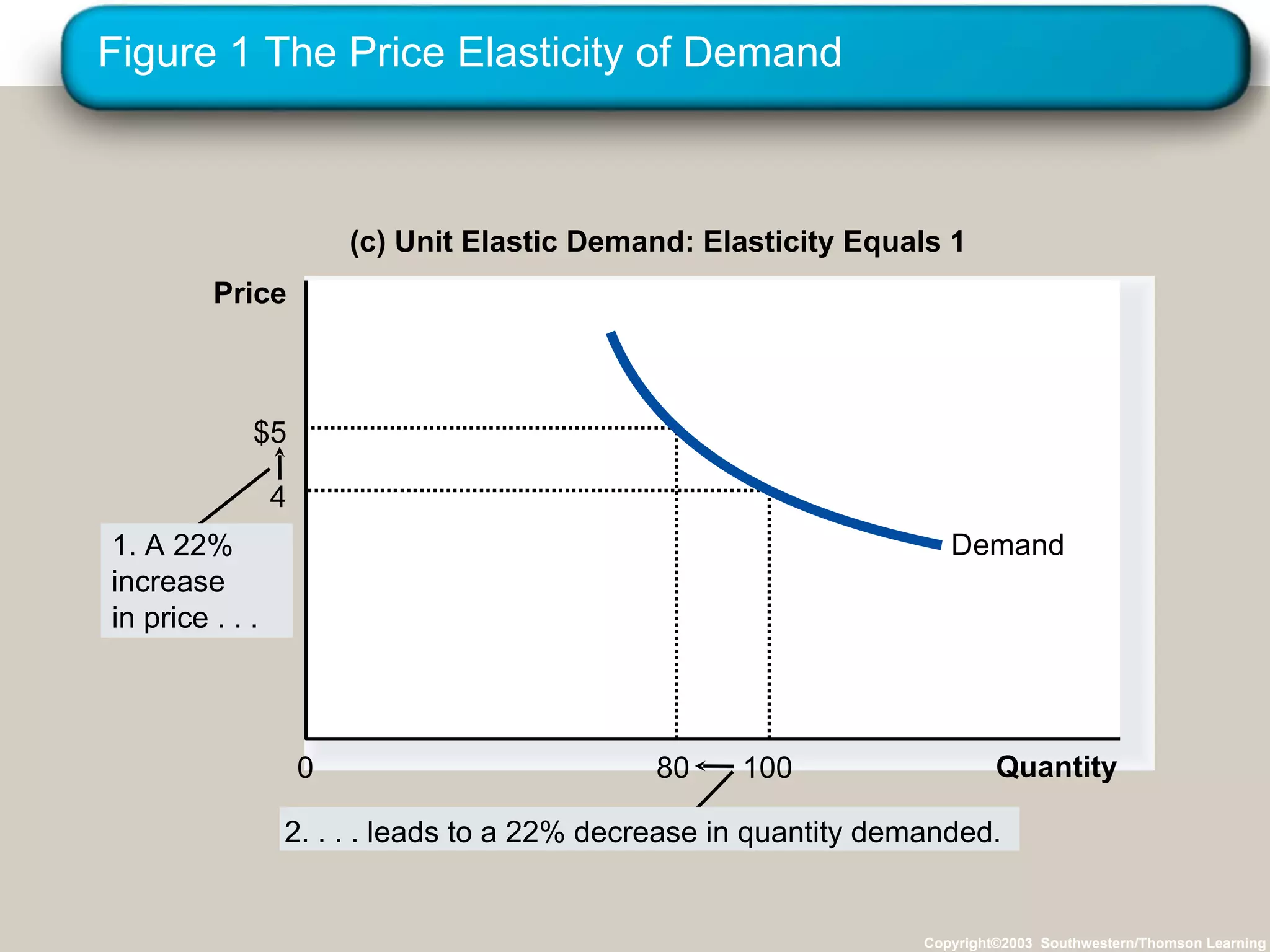 Figure 1 The Price Elasticity of Demand

(c) Unit Elastic Demand: Elasticity Equals 1

Price

$5

4

1. A 22% increase in price . . .

Demand

0

80

100

Quantity

2. . . . leads to a 22% decrease in quantity demanded.

Copyright©2003 Southwestern/Thomson Learning